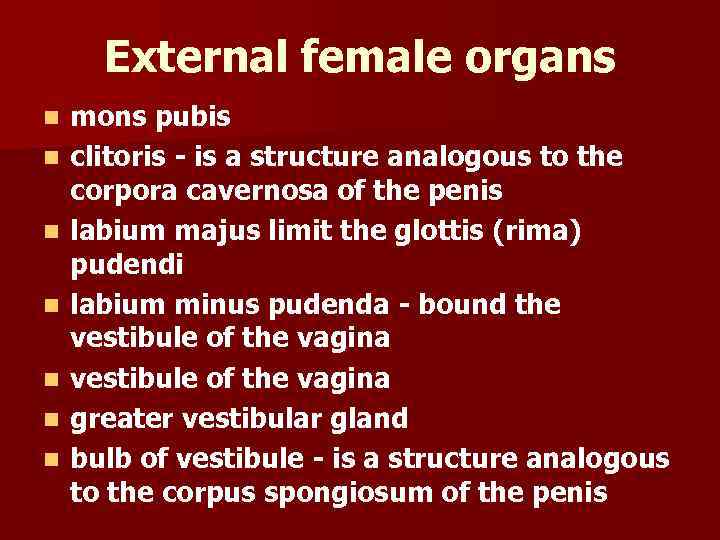 External female organs

- mons pubis
- clitoris - is a structure analogous to the corpora cavernosa of the penis
- labium majus limit the glottis (rima) pudendi
- labium minus pudenda - bound the vestibule of the vagina
- vestibule of the vagina
- greater vestibular gland
- bulb of vestibule - is a structure analogous to the corpus spongiosum of the penis